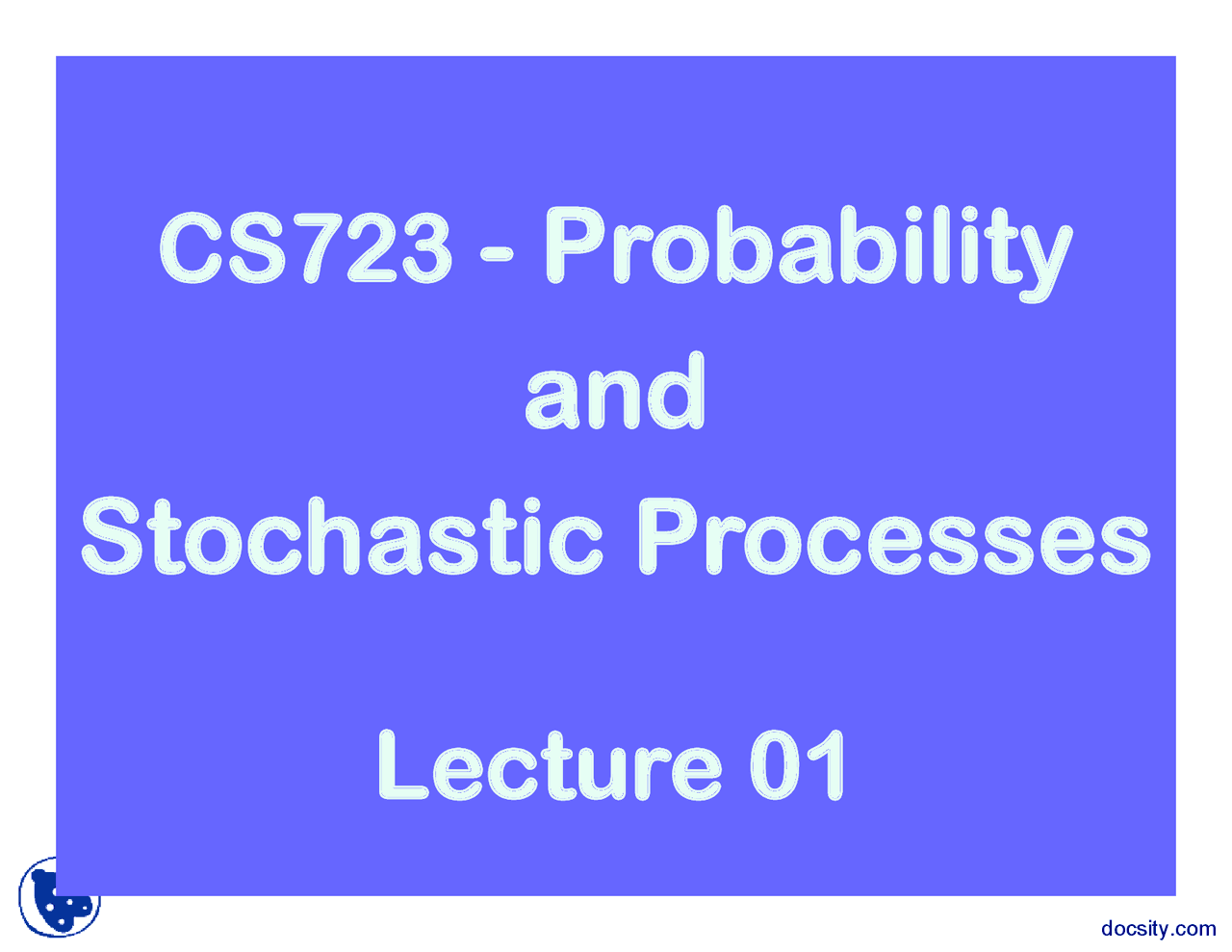 CS723 - Probability and Stochastic Processes

Lecture 01

docsity.com